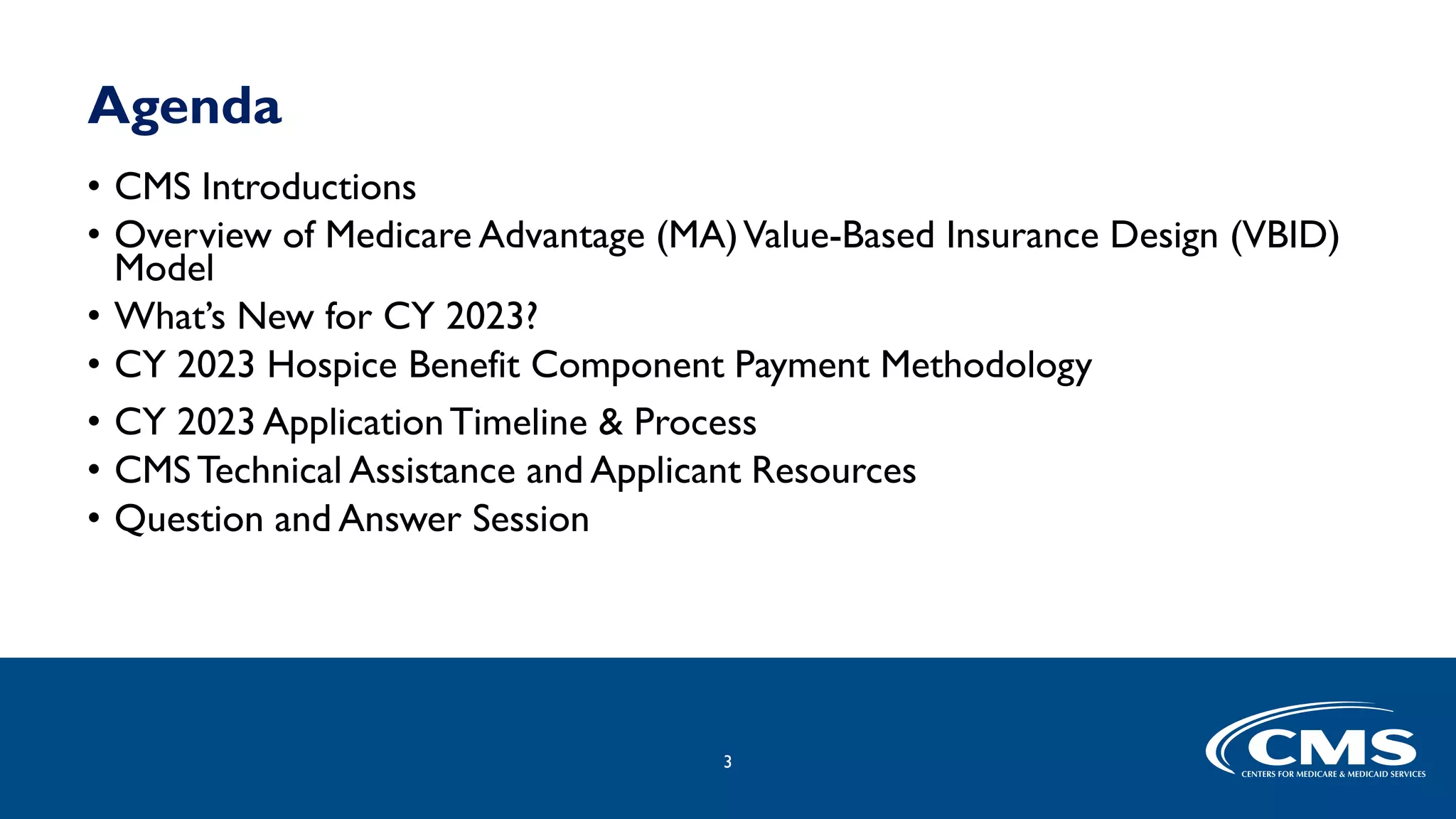 Agenda

• CMS Introductions
• Overview of Medicare Advantage (MA) Value-Based Insurance Design (VBID) Model
• What's New for CY 2023?
• CY 2023 Hospice Benefit Component Payment Methodology
• CY 2023 Application Timeline & Process
• CMS Technical Assistance and Applicant Resources
• Question and Answer Session

3

CMS
CENTERS FOR MEDICARE & MEDICAID SERVICES